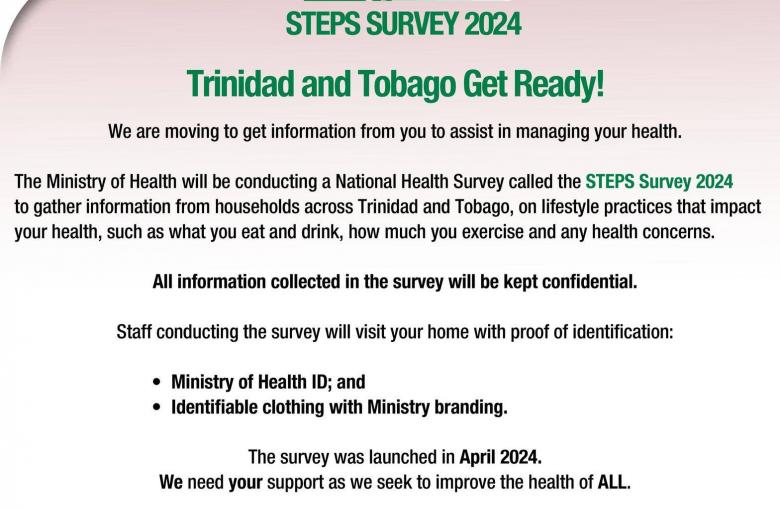 STEPS SURVEY 2024

Trinidad and Tobago Get Ready!

We are moving to get information from you to assist in managing your health.

The Ministry of Health will be conducting a National Health Survey called the STEPS Survey 2024 to gather information from households across Trinidad and Tobago, on lifestyle practices that impact your health, such as what you eat and drink, how much you exercise and any health concerns.

All information collected in the survey will be kept confidential.

Staff conducting the survey will visit your home with proof of identification:

• Ministry of Health ID; and
• Identifiable clothing with Ministry branding.

The survey was launched in April 2024.
We need your support as we seek to improve the health of ALL.